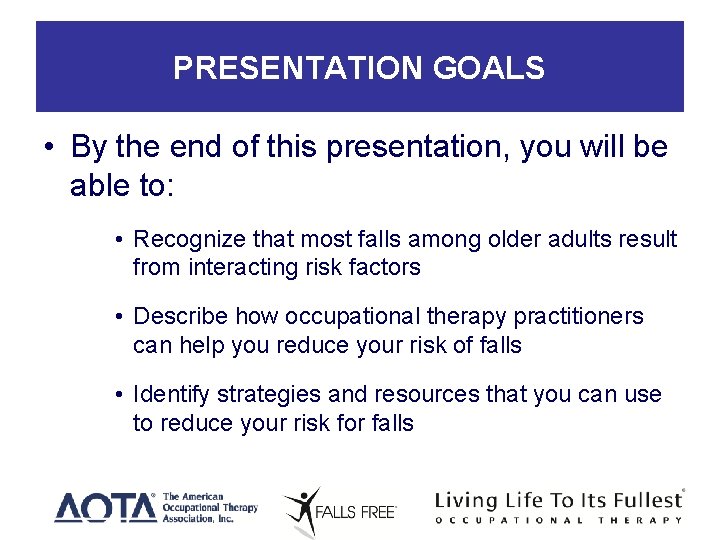 PRESENTATION GOALS

• By the end of this presentation, you will be able to:

• Recognize that most falls among older adults result from interacting risk factors

• Describe how occupational therapy practitioners can help you reduce your risk of falls

• Identify strategies and resources that you can use to reduce your risk for falls

AOTA® The American Occupational Therapy Association, Inc.

FALLS FREE®

Living Life To Its Fullest®
OCCUPATIONAL THERAPY